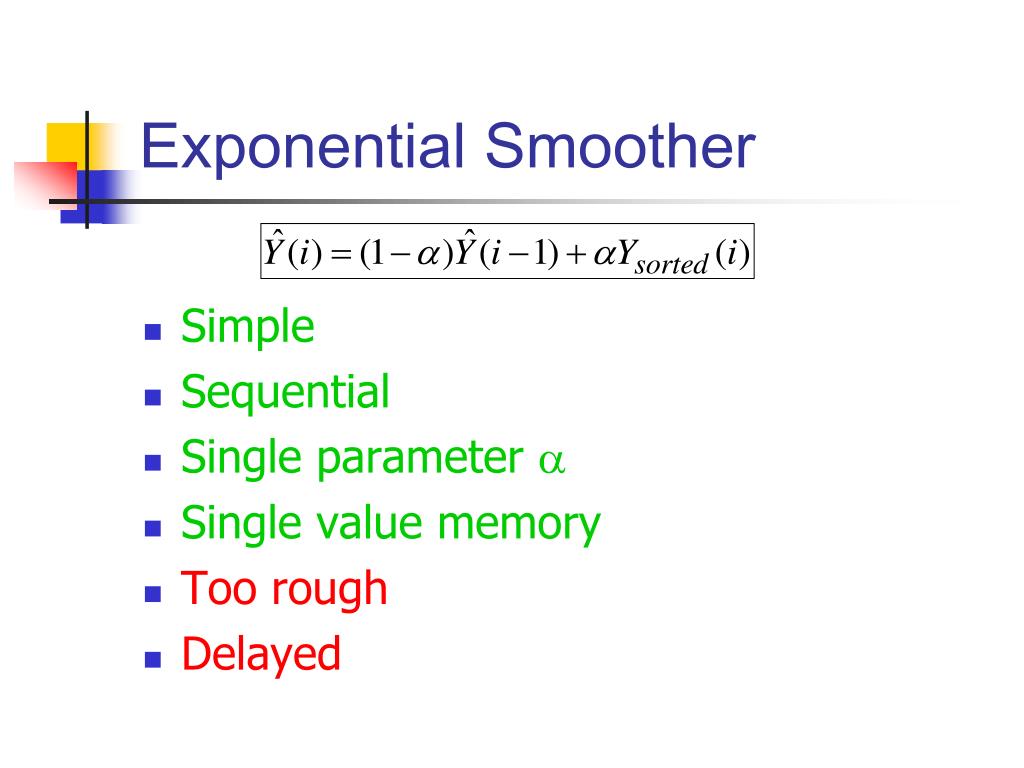 Exponential Smoother

$\hat{Y}(i) = (1-\alpha)\hat{Y}(i-1) + \alpha Y_{sorted}(i)$

- Simple
- Sequential
- Single parameter $\alpha$
- Single value memory
- Too rough
- Delayed